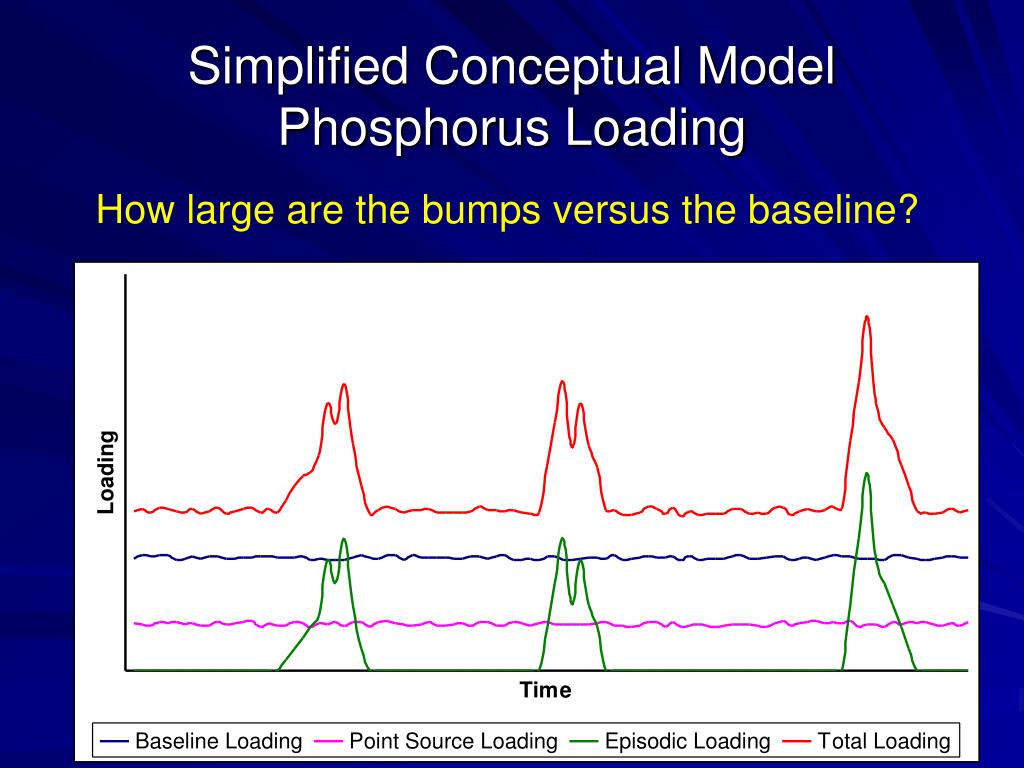 Simplified Conceptual Model
Phosphorus Loading

How large are the bumps versus the baseline?

Loading

Time

Baseline Loading
Point Source Loading
Episodic Loading
Total Loading